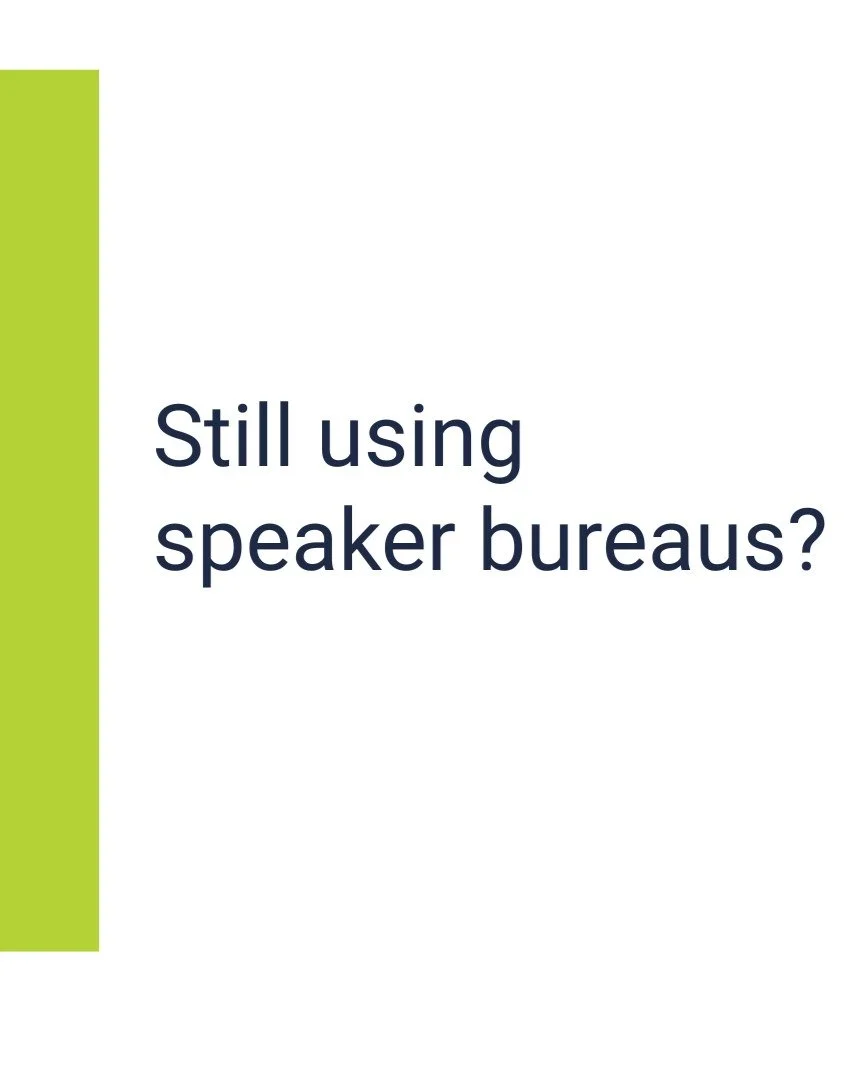 Still using speaker bureaus?